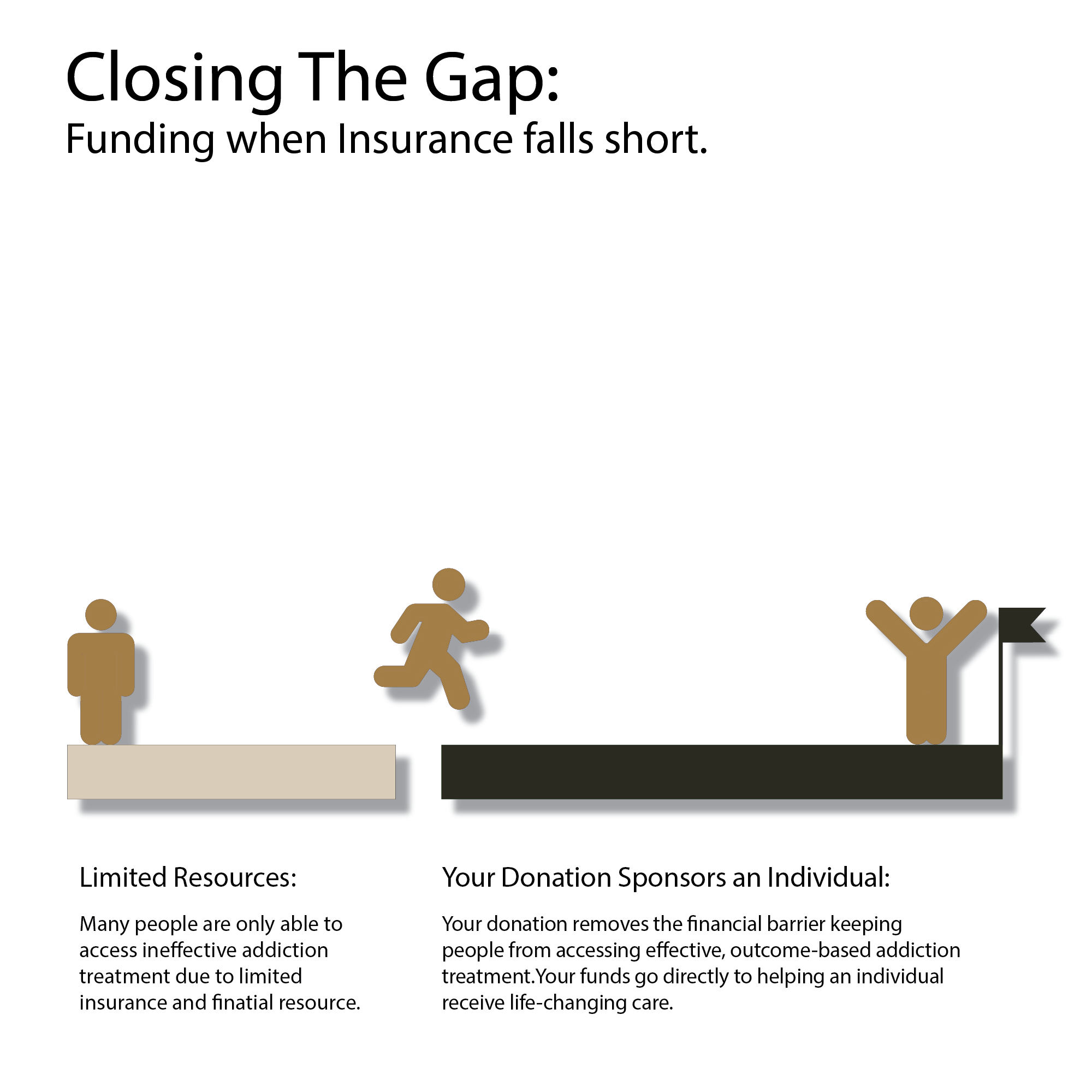 Closing The Gap:
Funding when Insurance falls short.

Limited Resources:

Many people are only able to access ineffective addiction treatment due to limited insurance and finatial resource.

Your Donation Sponsors an Individual:

Your donation removes the financial barrier keeping people from accessing effective, outcome-based addiction treatment.Your funds go directly to helping an individual receive life-changing care.